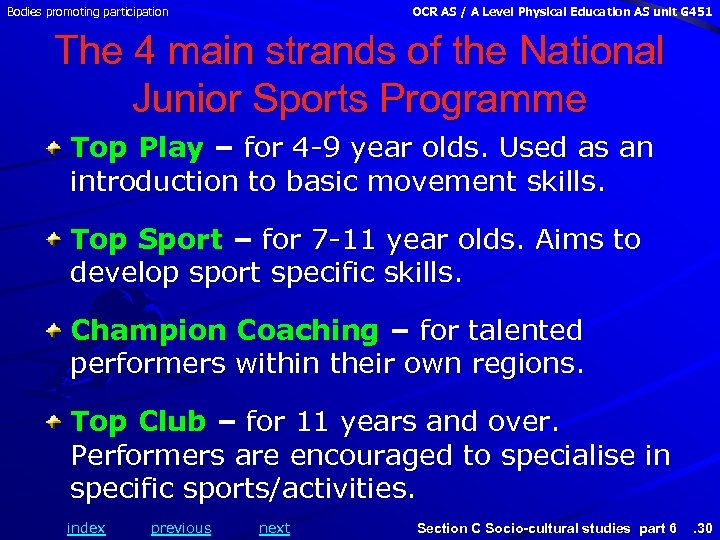 Bodies promoting participation

OCR AS / A Level Physical Education AS unit G451

The 4 main strands of the National Junior Sports Programme

Top Play – for 4-9 year olds. Used as an introduction to basic movement skills.

Top Sport – for 7-11 year olds. Aims to develop sport specific skills.

Champion Coaching – for talented performers within their own regions.

Top Club – for 11 years and over. Performers are encouraged to specialise in specific sports/activities.

index previous next

Section C Socio-cultural studies part 6 .30